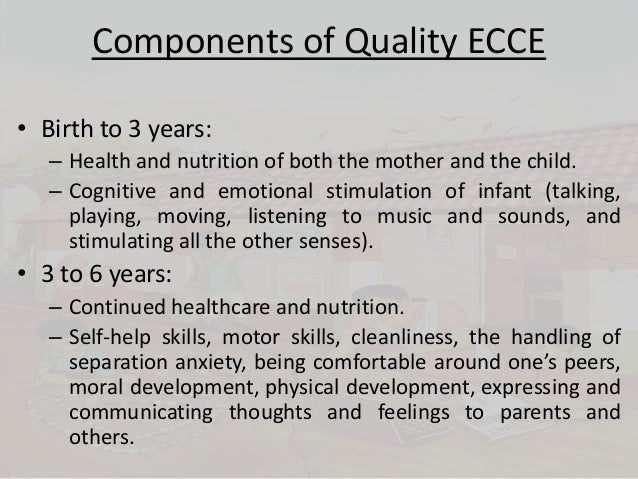 Components of Quality ECCE

• Birth to 3 years:
– Health and nutrition of both the mother and the child.
– Cognitive and emotional stimulation of infant (talking, playing, moving, listening to music and sounds, and stimulating all the other senses).

• 3 to 6 years:
– Continued healthcare and nutrition.
– Self-help skills, motor skills, cleanliness, the handling of separation anxiety, being comfortable around one's peers, moral development, physical development, expressing and communicating thoughts and feelings to parents and others.